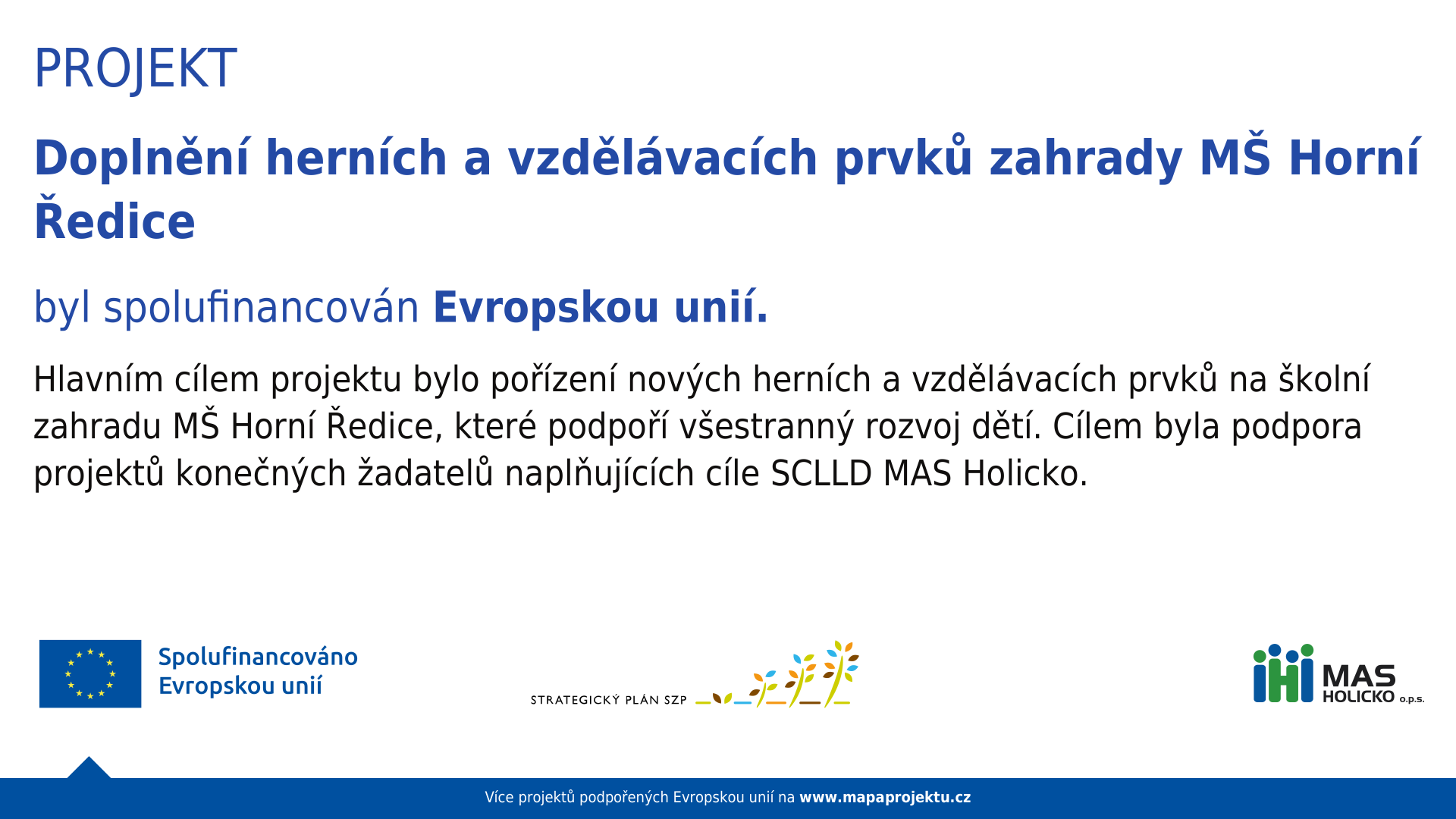 PROJEKT

Doplnění herních a vzdělávacích prvků zahrady MŠ Horní Ředice

byl spolufinancován Evropskou unií.

Hlavním cílem projektu bylo pořízení nových herních a vzdělávacích prvků na školní zahradu MŠ Horní Ředice, které podpoří všestranný rozvoj dětí. Cílem byla podpora projektů konečných žadatelů naplňujících cíle SCLLD MAS Holicko.

Spolufinancováno Evropskou unií

STRATEGICKÝ PLÁN SZP

MAS HOLICKO o.p.s.

Více projektů podpořených Evropskou unií na www.mapaprojektu.cz